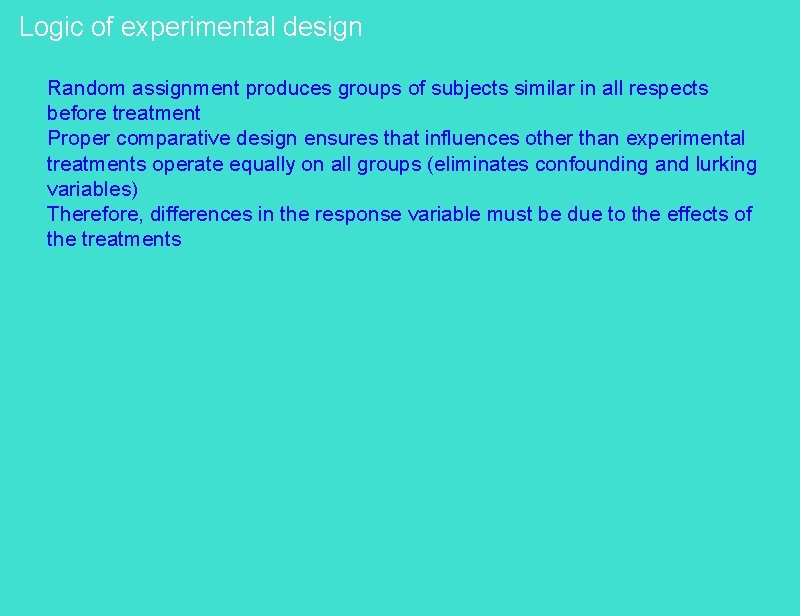 Logic of experimental design

Random assignment produces groups of subjects similar in all respects before treatment

Proper comparative design ensures that influences other than experimental treatments operate equally on all groups (eliminates confounding and lurking variables)

Therefore, differences in the response variable must be due to the effects of the treatments